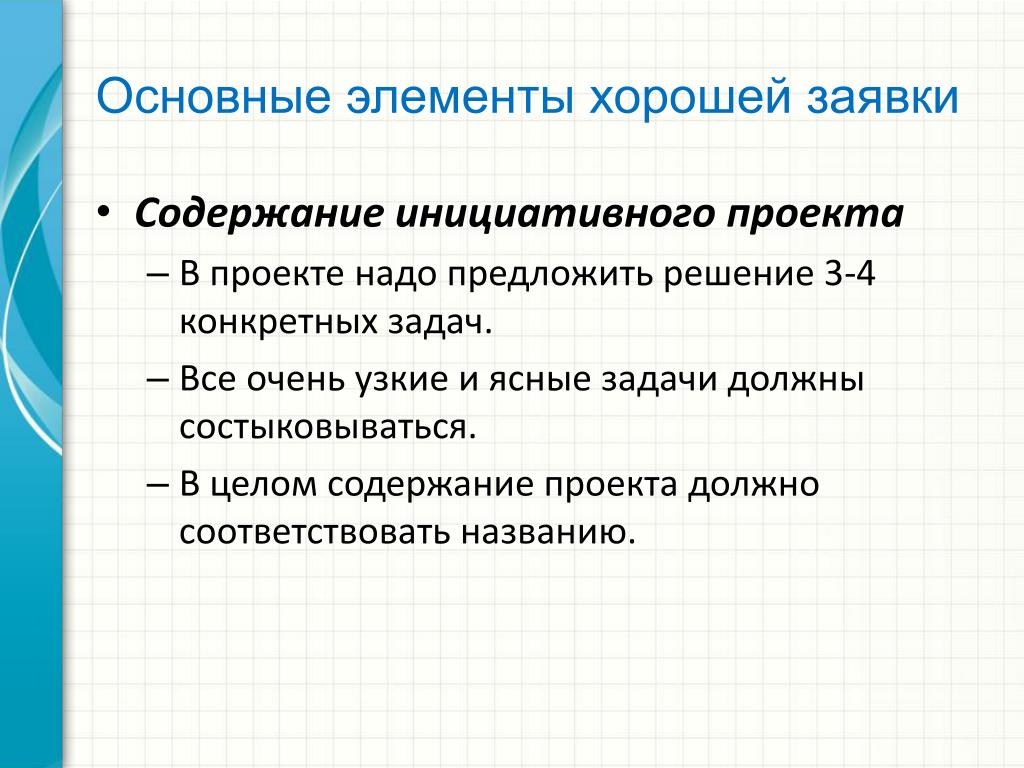 Основные элементы хорошей заявки

• Содержание инициативного проекта
– В проекте надо предложить решение 3-4 конкретных задач.
– Все очень узкие и ясные задачи должны состыковываться.
– В целом содержание проекта должно соответствовать названию.